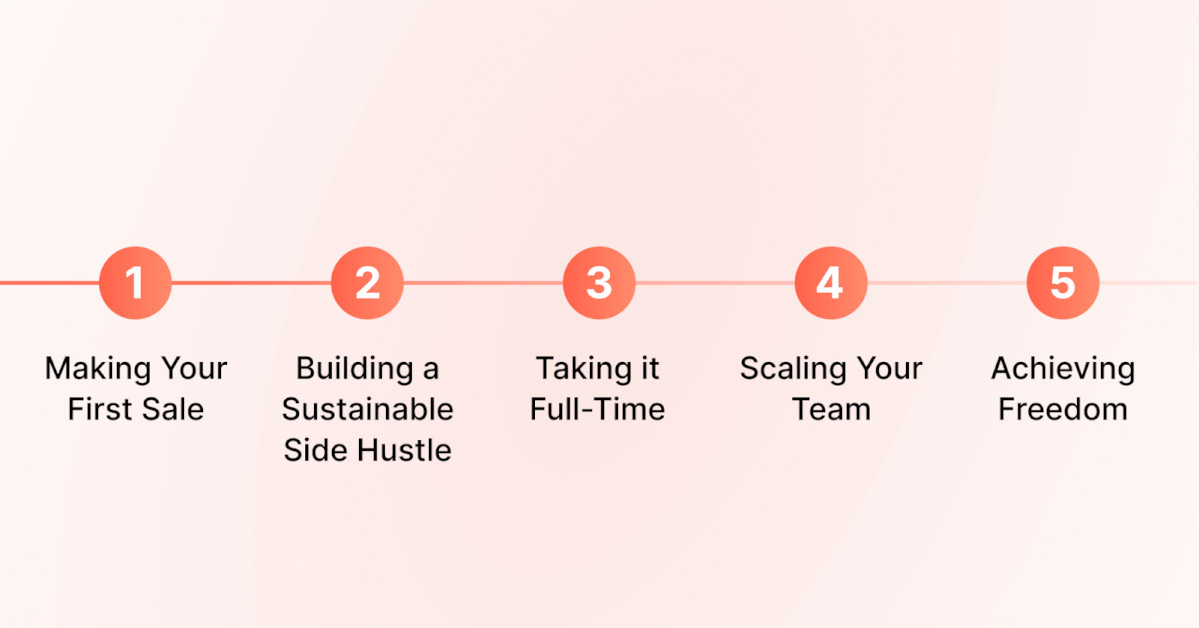 1
Making Your First Sale

2
Building a Sustainable Side Hustle

3
Taking it Full-Time

4
Scaling Your Team

5
Achieving Freedom